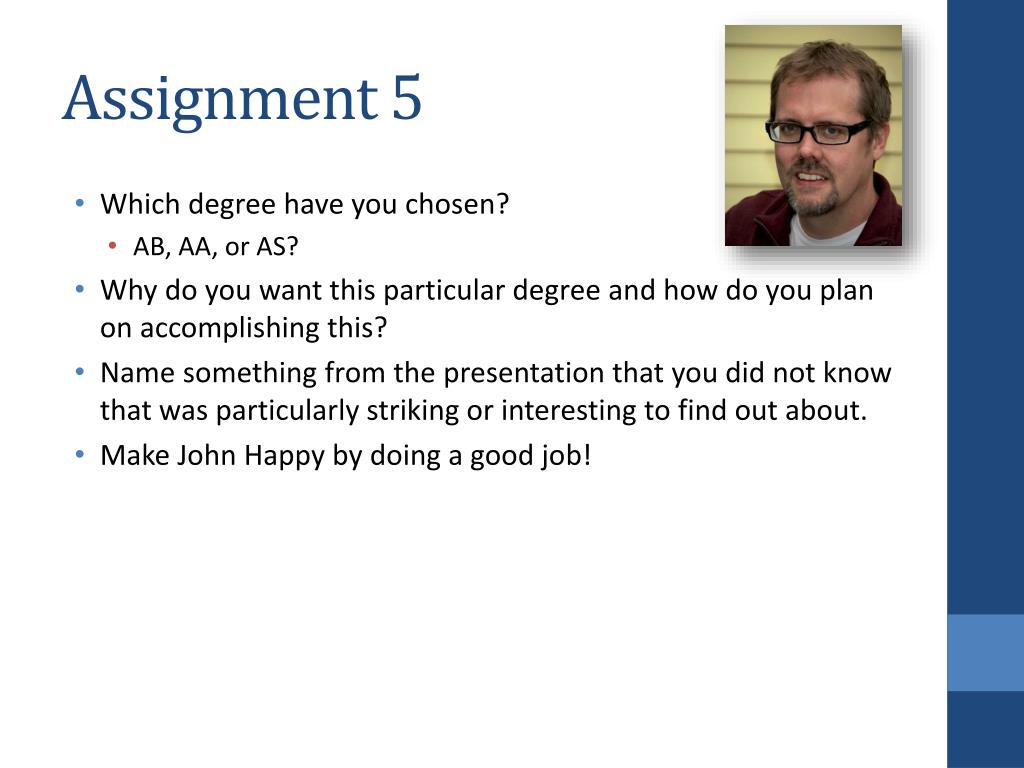 Assignment 5

• Which degree have you chosen?
  • AB, AA, or AS?
• Why do you want this particular degree and how do you plan on accomplishing this?
• Name something from the presentation that you did not know that was particularly striking or interesting to find out about.
• Make John Happy by doing a good job!